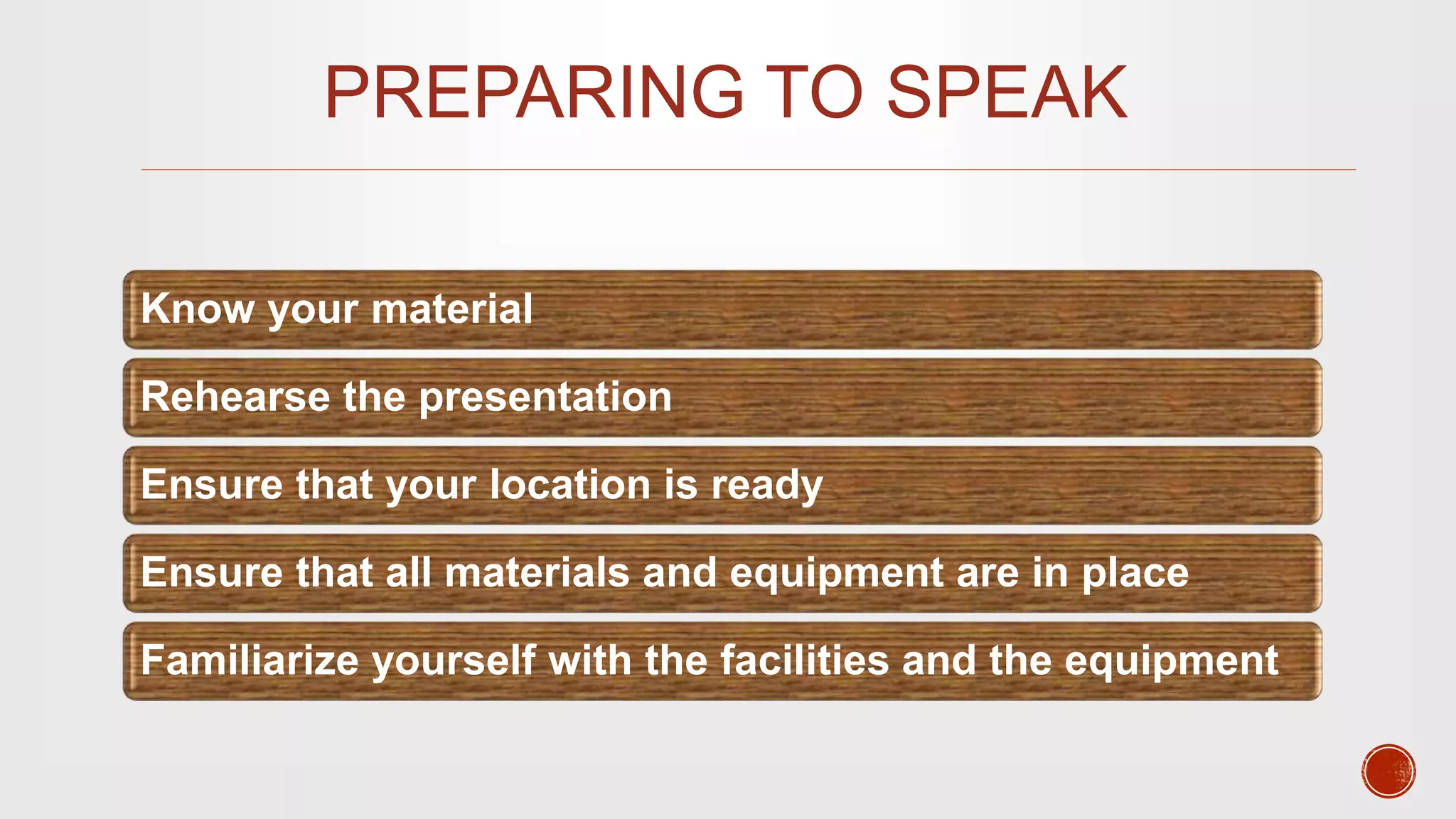 PREPARING TO SPEAK

Know your material

Rehearse the presentation

Ensure that your location is ready

Ensure that all materials and equipment are in place

Familiarize yourself with the facilities and the equipment